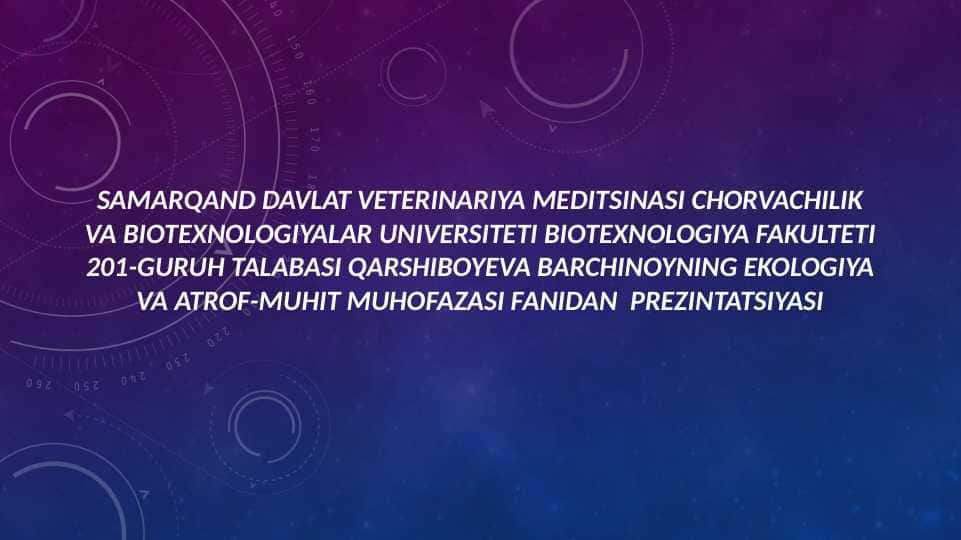 SAMARQAND DAVLAT VETERINARIYA MEDITSINASI CHORVACHILIK VA BIOTEXNOLOGIYALAR UNIVERSITETI BIOTEXNOLOGIYA FAKULTETI 201-GURUH TALABASI QARSHIBOYEVA BARCHINOYNING EKOLOGIYA VA ATROF-MUHIT MUHOFAZASI FANIDAN PREZINTATSIYASI